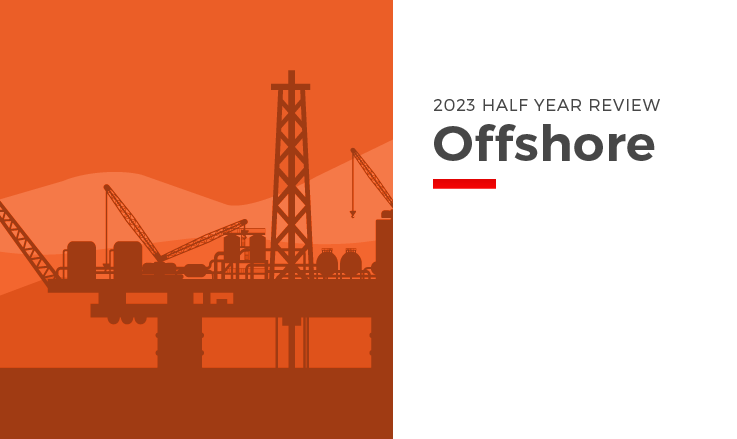 2023 HALF YEAR REVIEW

Offshore